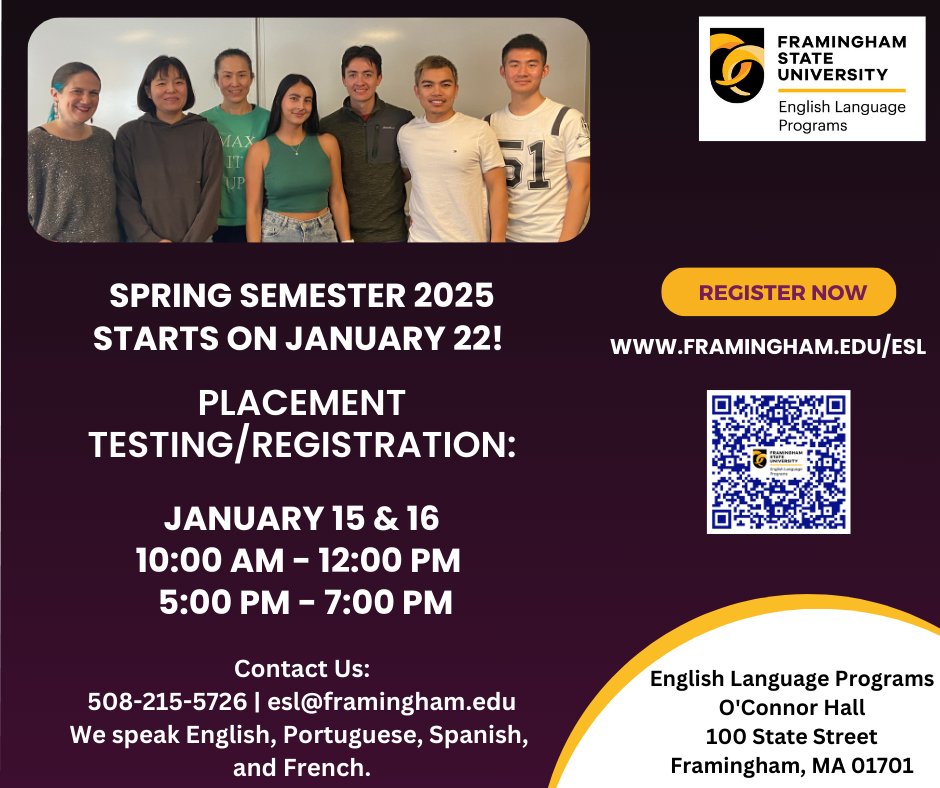 MAX IT UP

51

FRAMINGHAM STATE UNIVERSITY
English Language Programs

SPRING SEMESTER 2025 STARTS ON JANUARY 22!

PLACEMENT TESTING/REGISTRATION:

JANUARY 15 & 16
10:00 AM - 12:00 PM
5:00 PM - 7:00 PM

Contact Us:
508-215-5726 | esl@framingham.edu
We speak English, Portuguese, Spanish, and French.

REGISTER NOW

WWW.FRAMINGHAM.EDU/ESL

FRAMINGHAM STATE UNIVERSITY
English Language Programs

English Language Programs
O'Connor Hall
100 State Street
Framingham, MA 01701